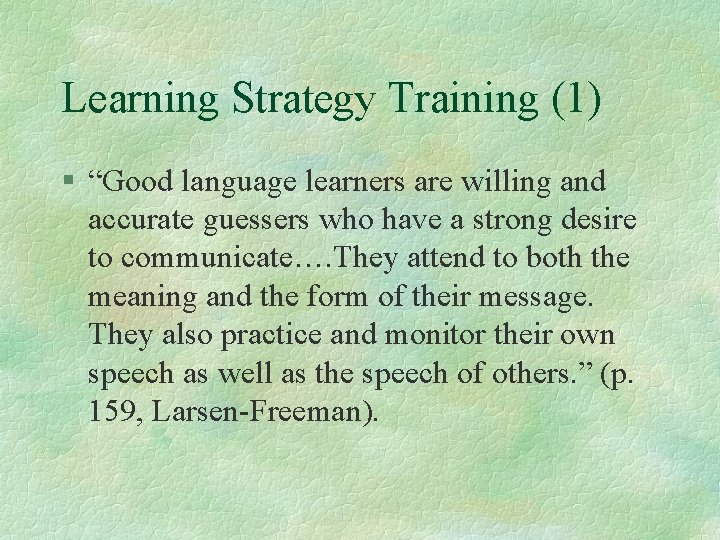 Learning Strategy Training (1)

§ “Good language learners are willing and accurate guessers who have a strong desire to communicate….They attend to both the meaning and the form of their message. They also practice and monitor their own speech as well as the speech of others.” (p. 159, Larsen-Freeman).